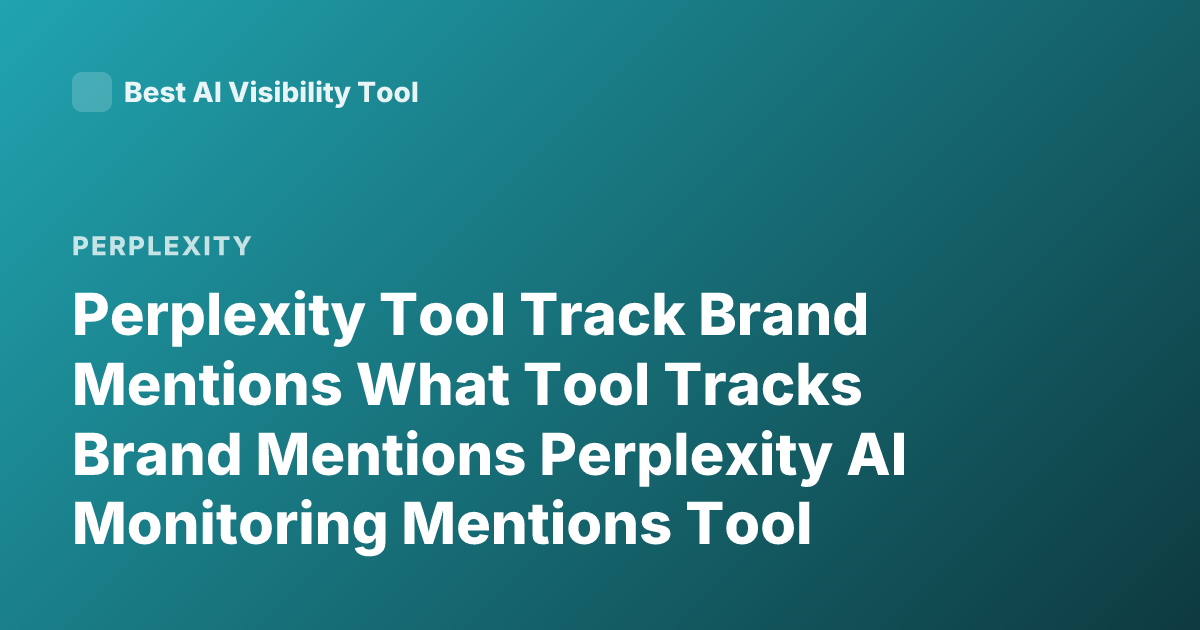 Best AI Visibility Tool

PERPLEXITY

Perplexity Tool Track Brand Mentions What Tool Tracks Brand Mentions Perplexity AI Monitoring Mentions Tool